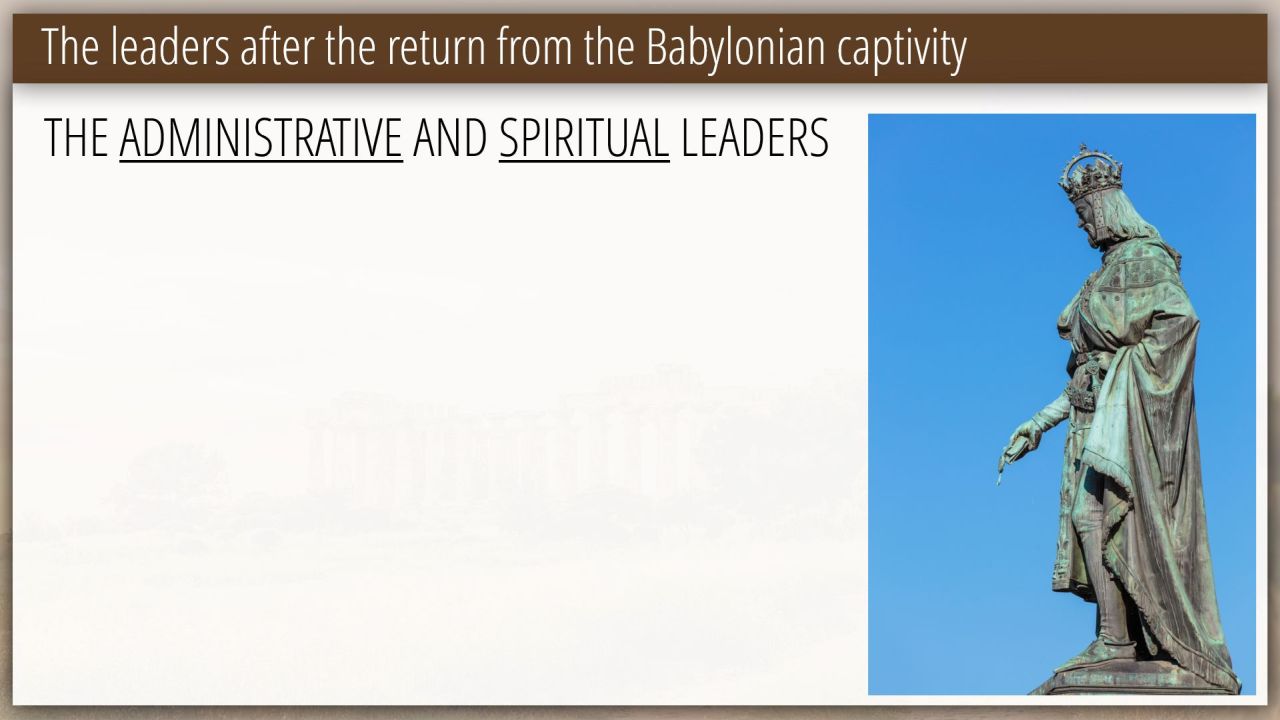 The leaders after the return from the Babylonian captivity

THE ADMINISTRATIVE AND SPIRITUAL LEADERS